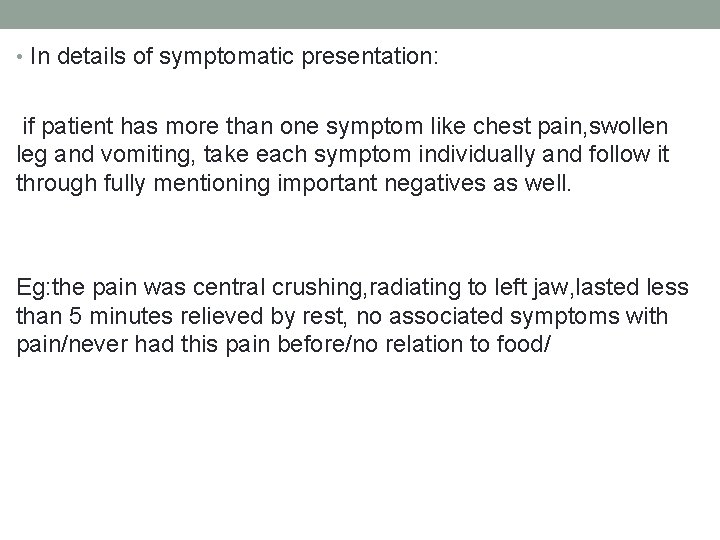 • In details of symptomatic presentation:

if patient has more than one symptom like chest pain,swollen leg and vomiting, take each symptom individually and follow it through fully mentioning important negatives as well.

Eg:the pain was central crushing,radiating to left jaw,lasted less than 5 minutes relieved by rest, no associated symptoms with pain/never had this pain before/no relation to food/